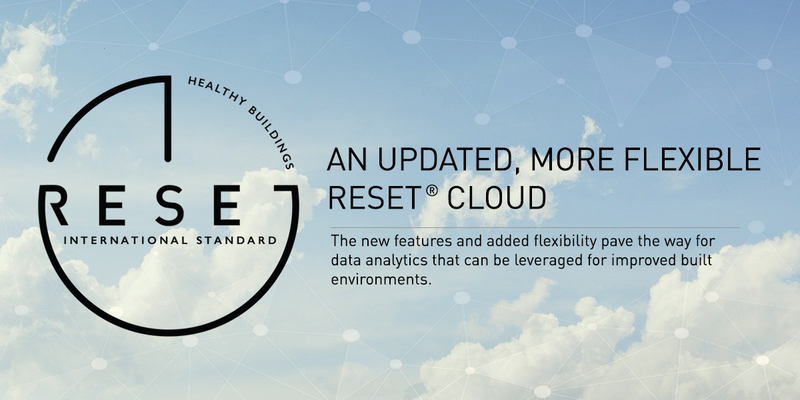 HEALTHY BUILDINGS

RESET

INTERNATIONAL STANDARD

AN UPDATED, MORE FLEXIBLE RESET® CLOUD

The new features and added flexibility pave the way for data analytics that can be leveraged for improved built environments.